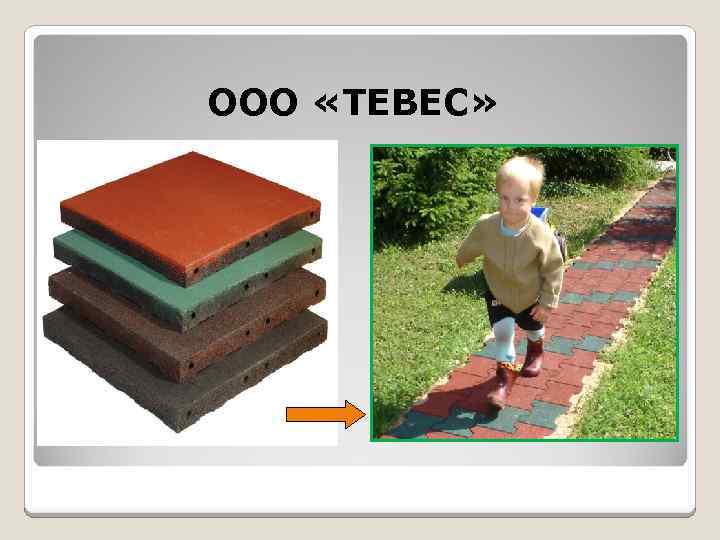 ООО «ТЕВЕС»